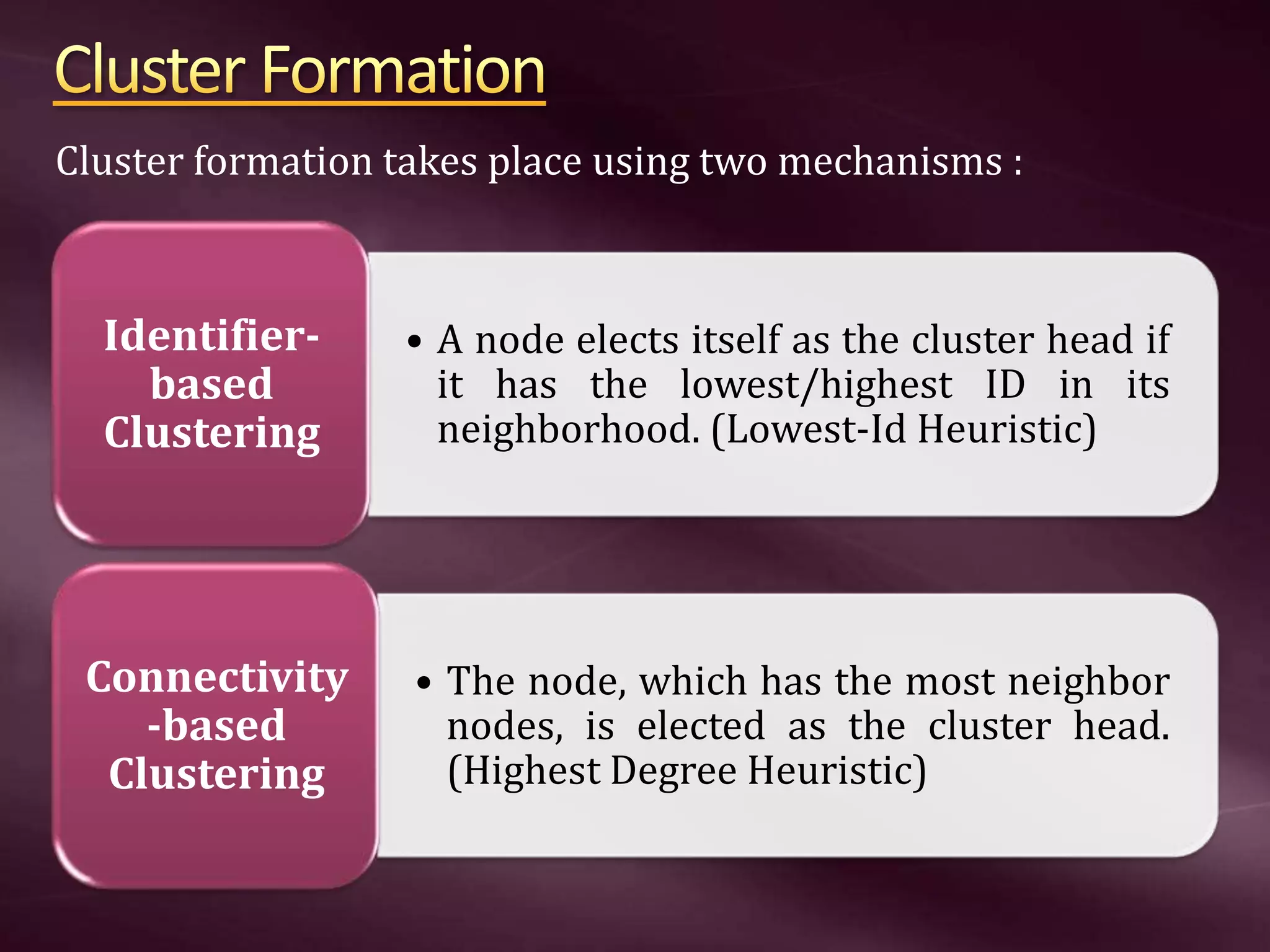 Cluster Formation

Cluster formation takes place using two mechanisms :

Identifier-based Clustering

• A node elects itself as the cluster head if it has the lowest/highest ID in its neighborhood. (Lowest-Id Heuristic)

Connectivity-based Clustering

• The node, which has the most neighbor nodes, is elected as the cluster head. (Highest Degree Heuristic)